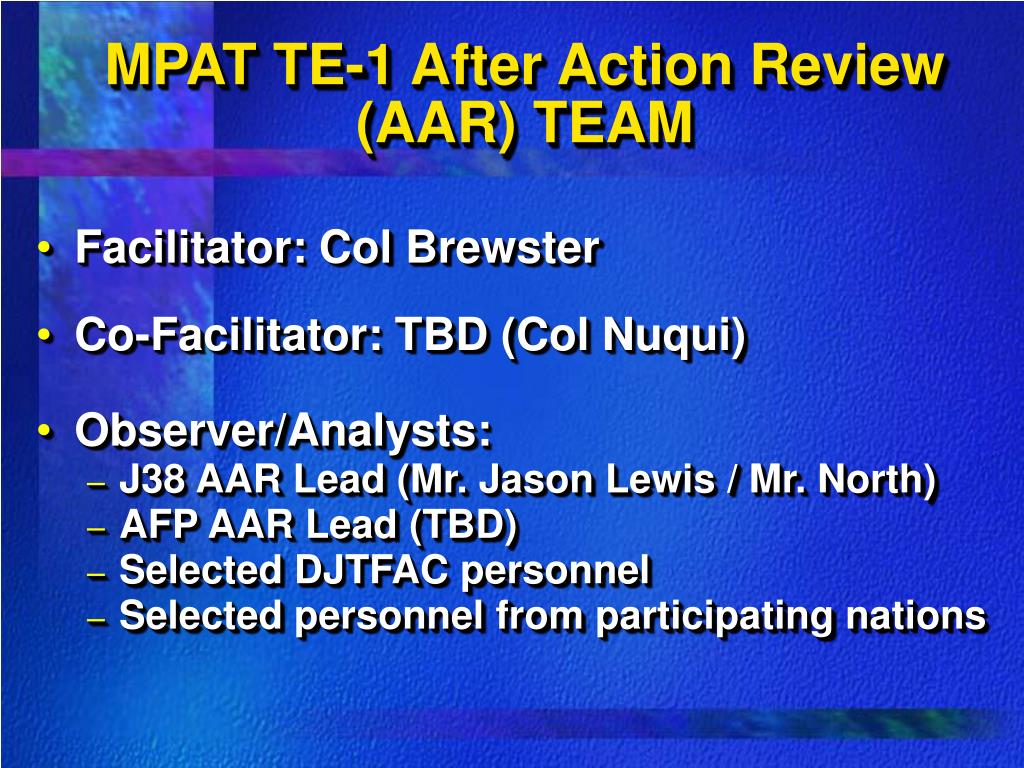 MPAT TE-1 After Action Review (AAR) TEAM

• Facilitator: Col Brewster

• Co-Facilitator: TBD (Col Nuqui)

• Observer/Analysts:
– J38 AAR Lead (Mr. Jason Lewis / Mr. North)
– AFP AAR Lead (TBD)
– Selected DJTFAC personnel
– Selected personnel from participating nations